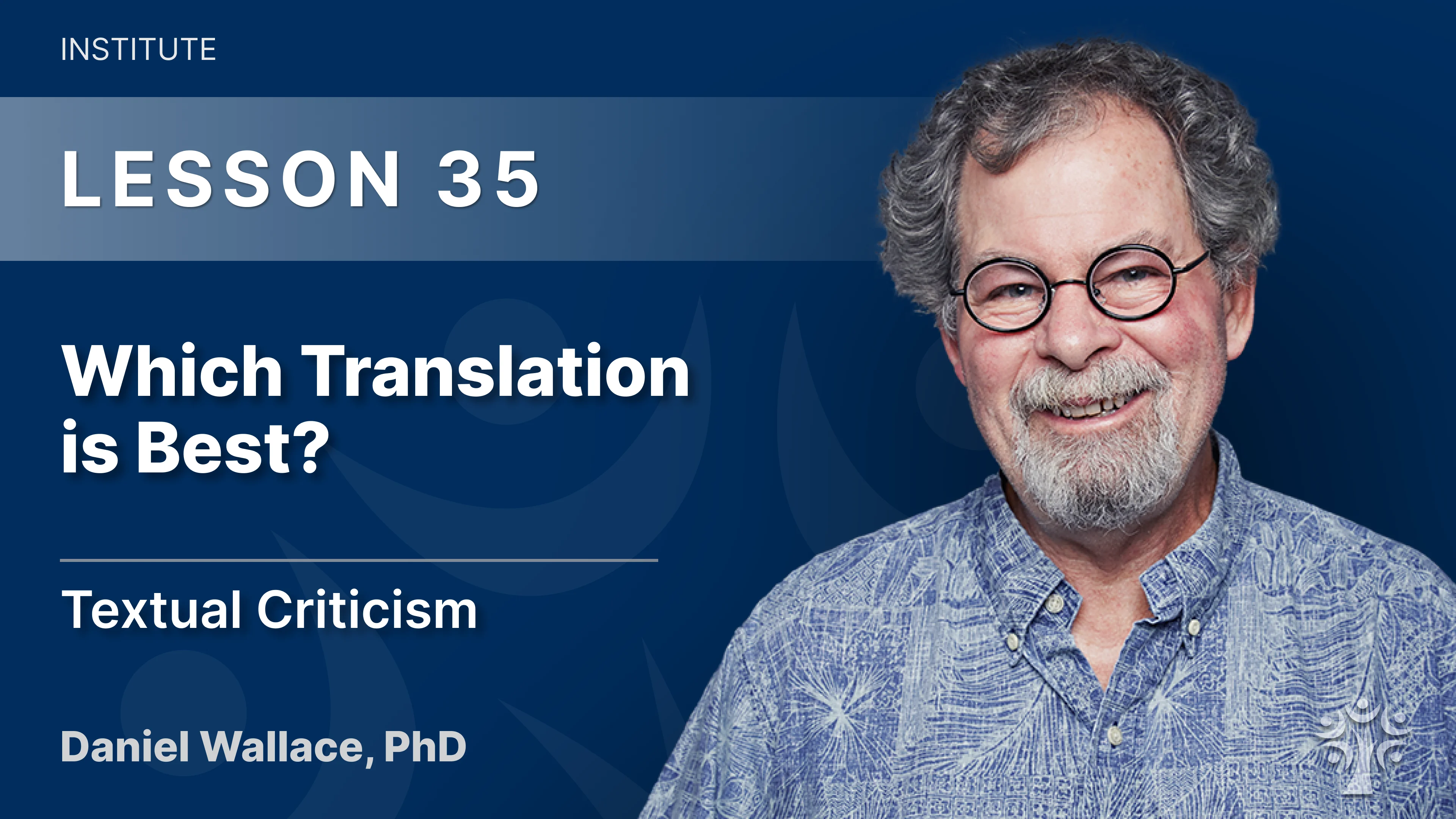 INSTITUTE

LESSON 35

Which Translation is Best?

Textual Criticism

Daniel Wallace, PhD